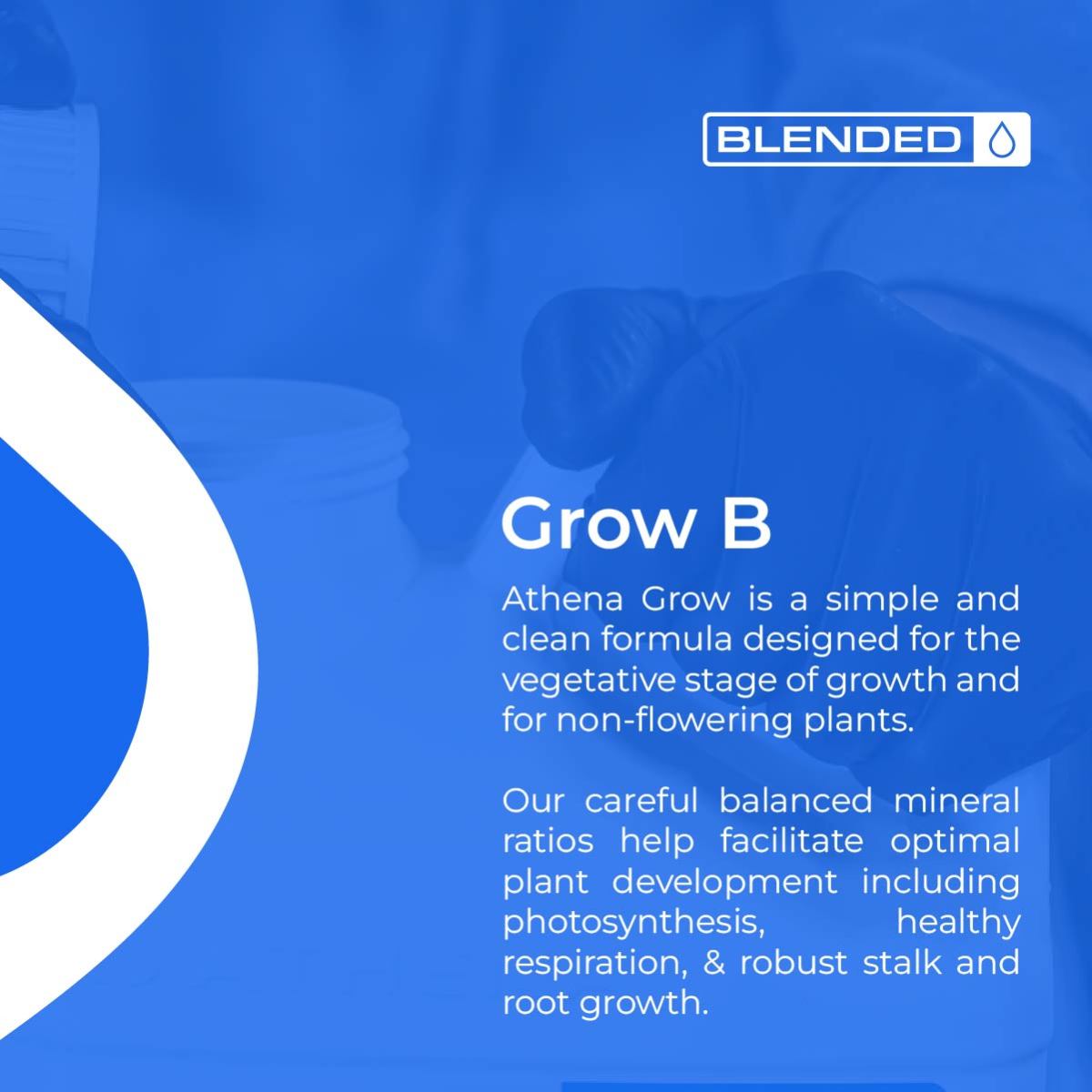 BLENDED

Grow B

Athena Grow is a simple and clean formula designed for the vegetative stage of growth and for non-flowering plants.

Our careful balanced mineral ratios help facilitate optimal plant development including photosynthesis, healthy respiration, & robust stalk and root growth.